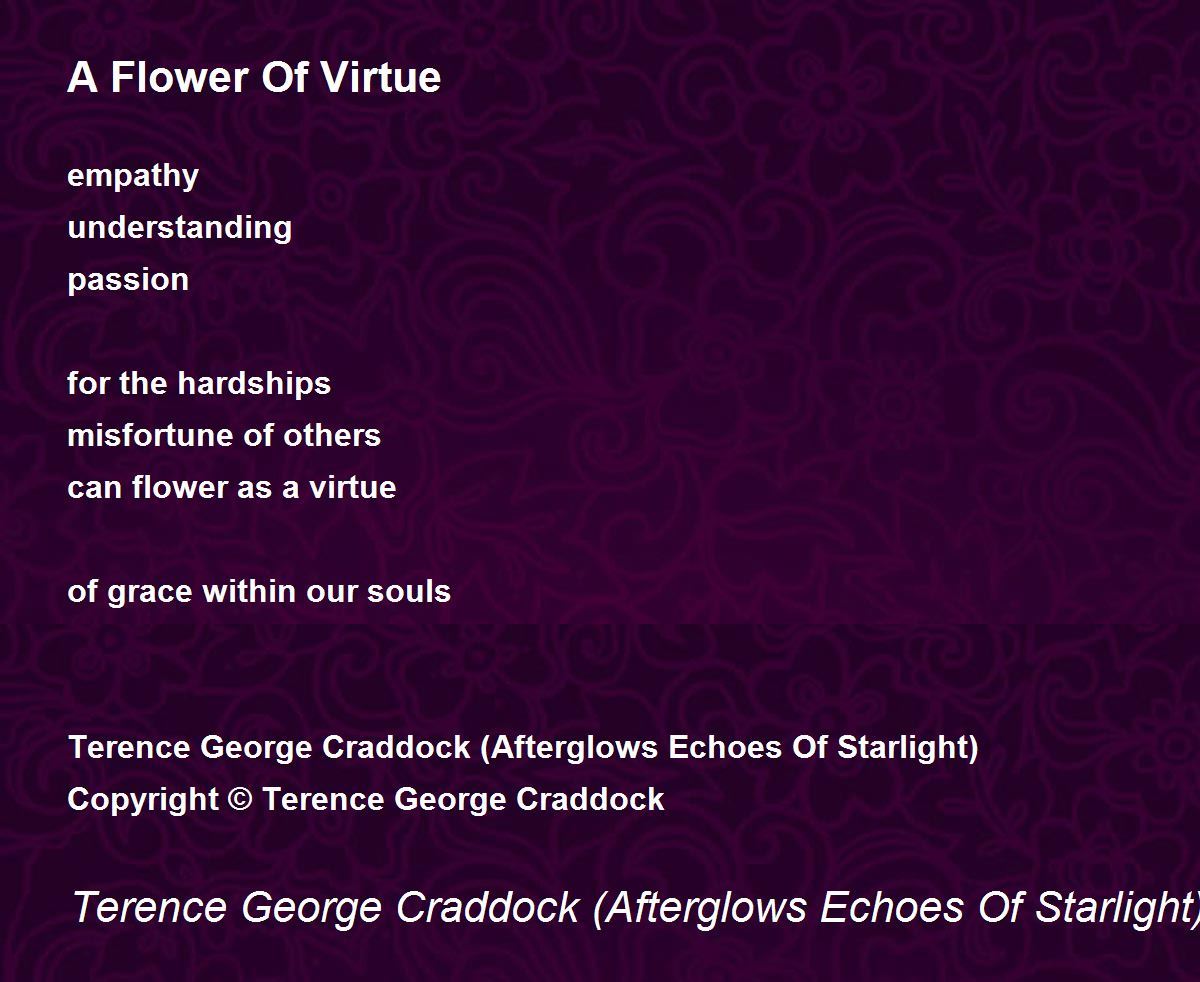 A Flower Of Virtue

empathy
understanding
passion

for the hardships
misfortune of others
can flower as a virtue

of grace within our souls

Terence George Craddock (Afterglows Echoes Of Starlight)
Copyright © Terence George Craddock

Terence George Craddock (Afterglows Echoes Of Starlight)